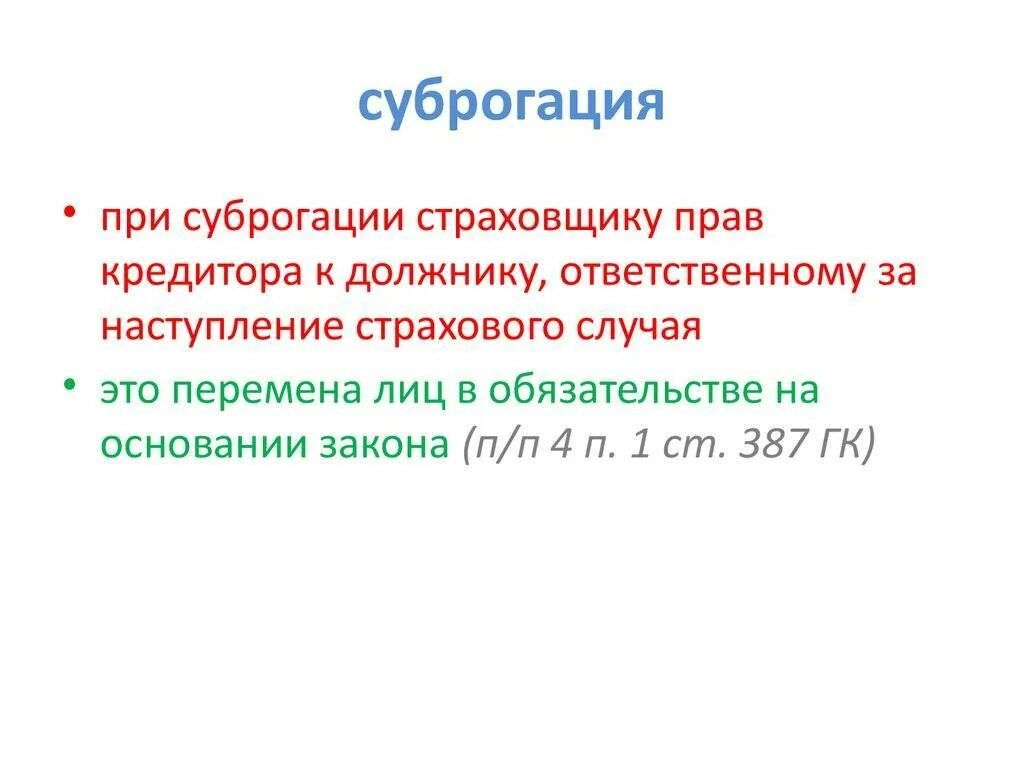 суброгация

• при суброгации страховщику прав кредитора к должнику, ответственному за наступление страхового случая

• это перемена лиц в обязательстве на основании закона (п/п 4 п. 1 ст. 387 ГК)